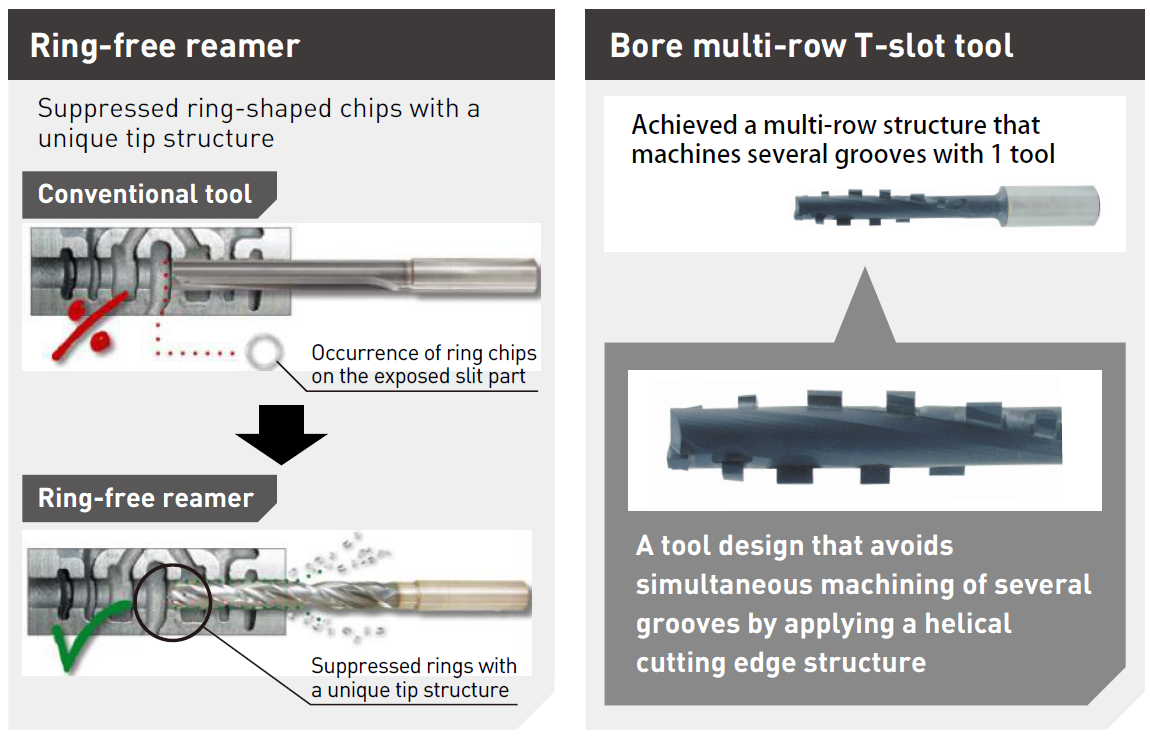 Ring-free reamer

Suppressed ring-shaped chips with a unique tip structure

Conventional tool

Occurrence of ring chips on the exposed slit part

Ring-free reamer

Suppressed rings with a unique tip structure

Bore multi-row T-slot tool

Achieved a multi-row structure that machines several grooves with 1 tool

A tool design that avoids simultaneous machining of several grooves by applying a helical cutting edge structure